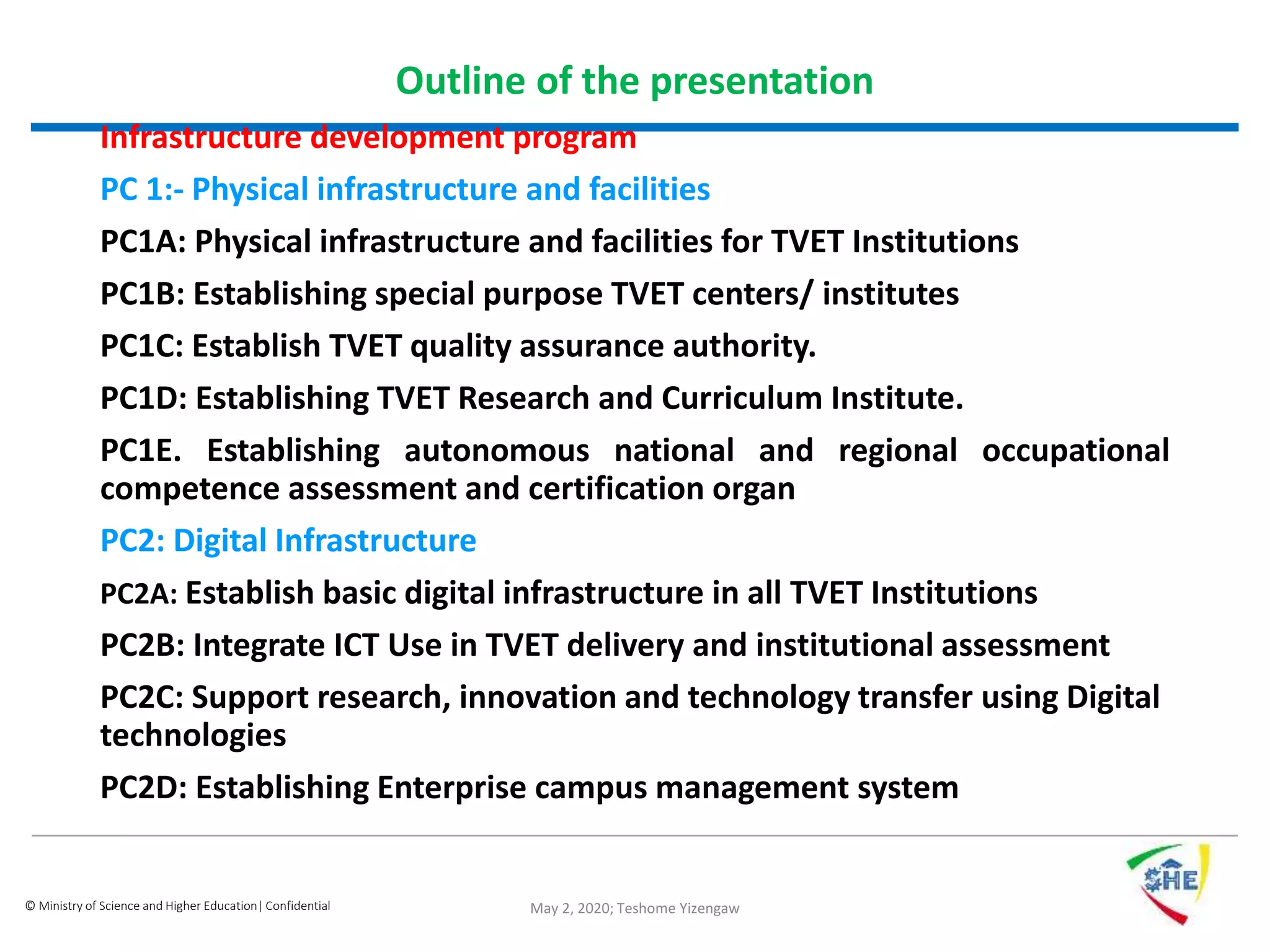 Outline of the presentation

Infrastructure development program

PC 1:- Physical infrastructure and facilities

PC1A: Physical infrastructure and facilities for TVET Institutions

PC1B: Establishing special purpose TVET centers/ institutes

PC1C: Establish TVET quality assurance authority.

PC1D: Establishing TVET Research and Curriculum Institute.

PC1E. Establishing autonomous national and regional occupational competence assessment and certification organ

PC2: Digital Infrastructure

PC2A: Establish basic digital infrastructure in all TVET Institutions

PC2B: Integrate ICT Use in TVET delivery and institutional assessment

PC2C: Support research, innovation and technology transfer using Digital technologies

PC2D: Establishing Enterprise campus management system

© Ministry of Science and Higher Education| Confidential

May 2, 2020; Teshome Yizengaw

SHE